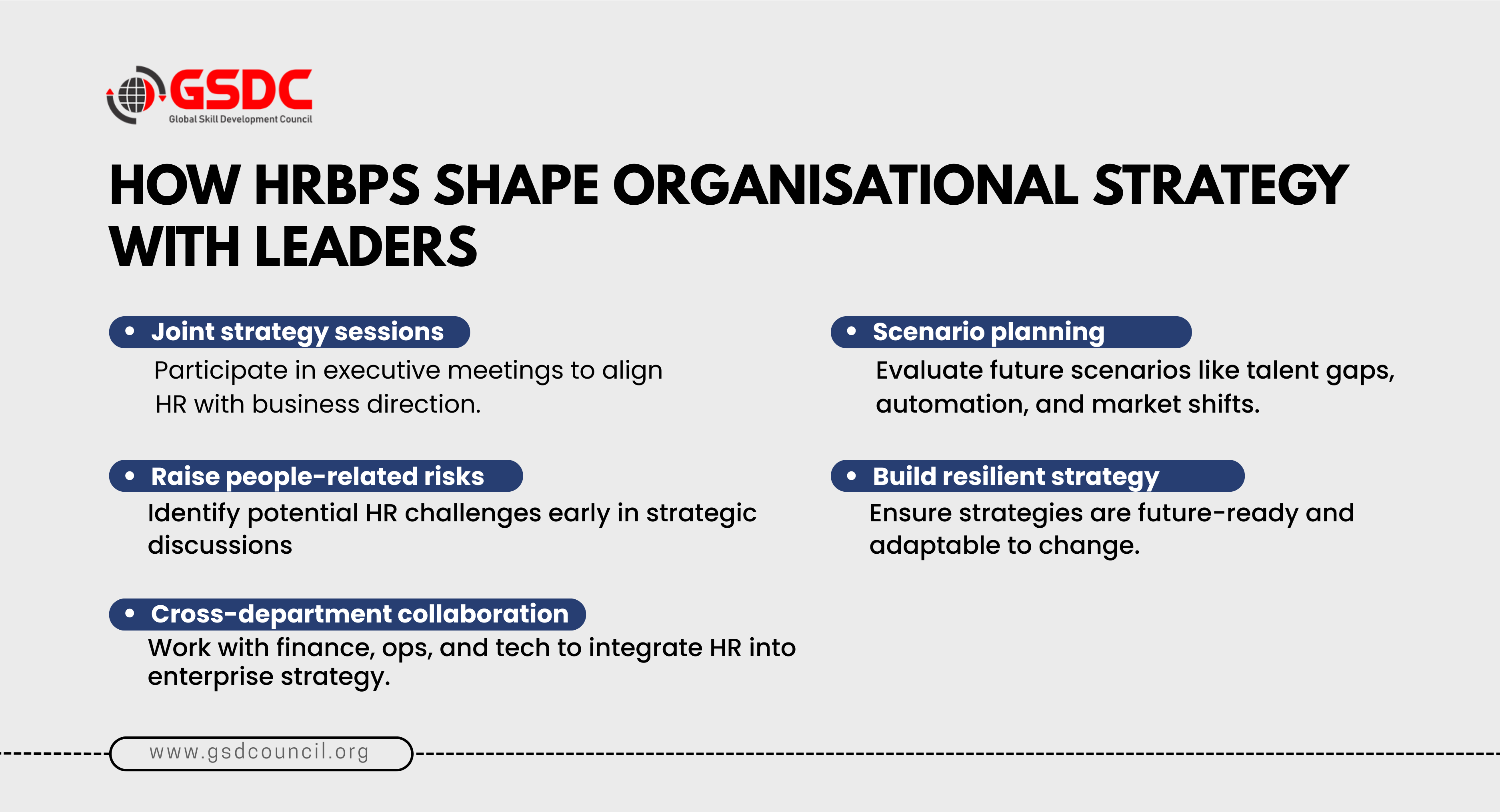 GSDC
Global Skill Development Council

HOW HRBPS SHAPE ORGANISATIONAL STRATEGY WITH LEADERS

• Joint strategy sessions
Participate in executive meetings to align HR with business direction.

• Raise people-related risks
Identify potential HR challenges early in strategic discussions

• Cross-department collaboration
Work with finance, ops, and tech to integrate HR into enterprise strategy.

• Scenario planning
Evaluate future scenarios like talent gaps, automation, and market shifts.

• Build resilient strategy
Ensure strategies are future-ready and adaptable to change.

www.gsdcouncil.org